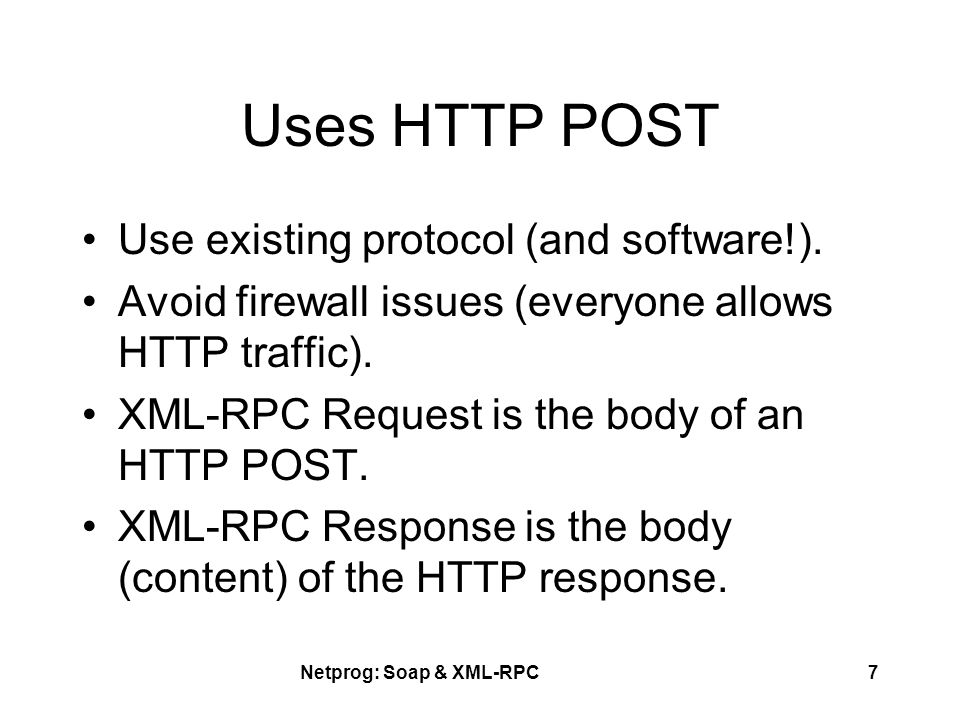 Uses HTTP POST

• Use existing protocol (and software!).
• Avoid firewall issues (everyone allows HTTP traffic).
• XML-RPC Request is the body of an HTTP POST.
• XML-RPC Response is the body (content) of the HTTP response.

Netprog: Soap & XML-RPC

7